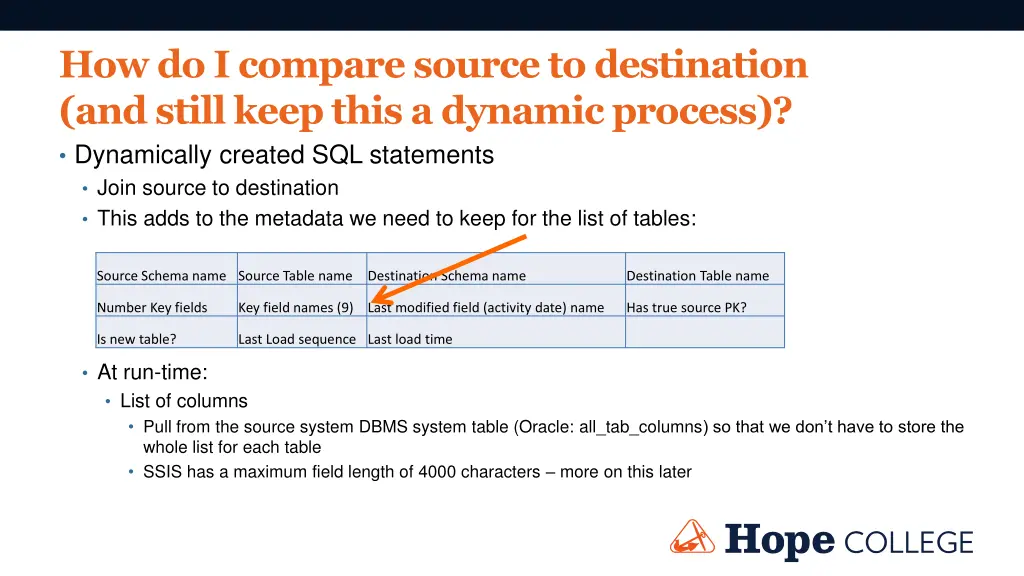 How do I compare source to destination (and still keep this a dynamic process)?

• Dynamically created SQL statements
  • Join source to destination
  • This adds to the metadata we need to keep for the list of tables:

| Source Schema name | Source Table name | Destination Schema name | Destination Table name |
|---|---|---|---|
| Number Key fields | Key field names (9) | Last modified field (activity date) name | Has true source PK? |
| Is new table? | Last Load sequence | Last load time | |

  • At run-time:
    • List of columns
      • Pull from the source system DBMS system table (Oracle: all_tab_columns) so that we don't have to store the whole list for each table
      • SSIS has a maximum field length of 4000 characters – more on this later

Hope COLLEGE